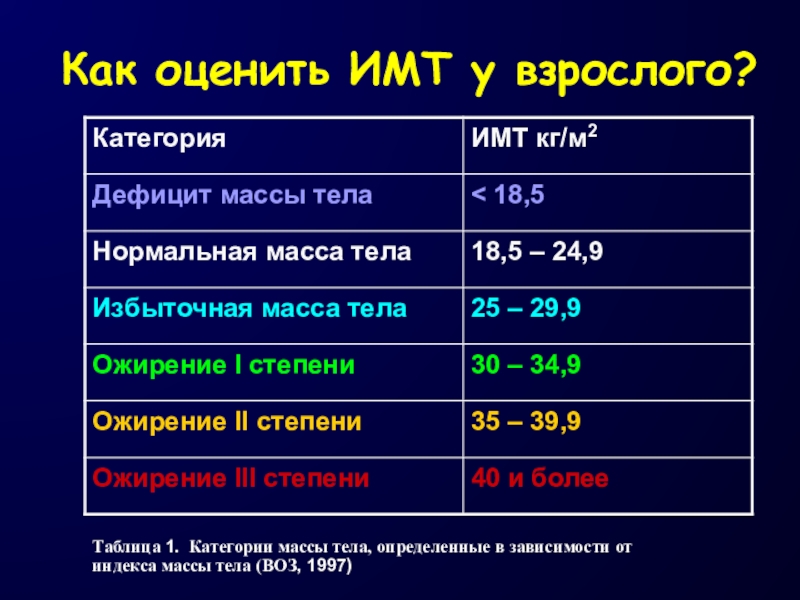 Как оценить ИМТ у взрослого?

| Категория | ИМТ кг/м$^2$ |
|---|---|
| Дефицит массы тела | < 18,5 |
| Нормальная масса тела | 18,5 – 24,9 |
| Избыточная масса тела | 25 – 29,9 |
| Ожирение I степени | 30 – 34,9 |
| Ожирение II степени | 35 – 39,9 |
| Ожирение III степени | 40 и более |

Таблица 1. Категории массы тела, определенные в зависимости от индекса массы тела (ВОЗ, 1997)